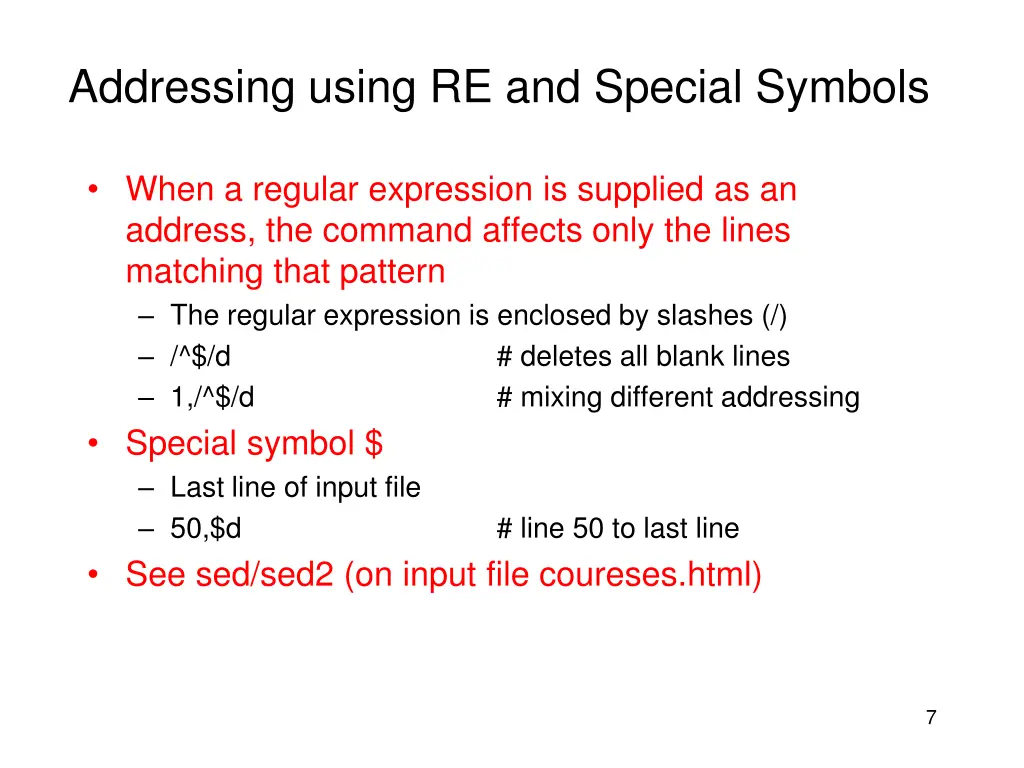 Addressing using RE and Special Symbols

• When a regular expression is supplied as an address, the command affects only the lines matching that pattern
– The regular expression is enclosed by slashes (/)
– /^$/d # deletes all blank lines
– 1,/^$/d # mixing different addressing
• Special symbol $
– Last line of input file
– 50,$d # line 50 to last line
• See sed/sed2 (on input file coureses.html)

7